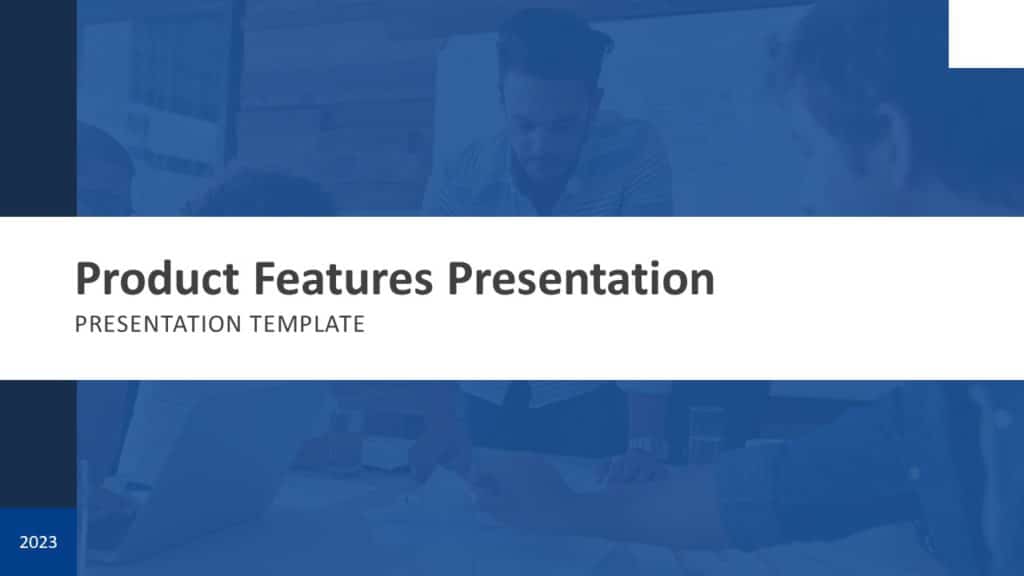 Product Features Presentation

PRESENTATION TEMPLATE

2023